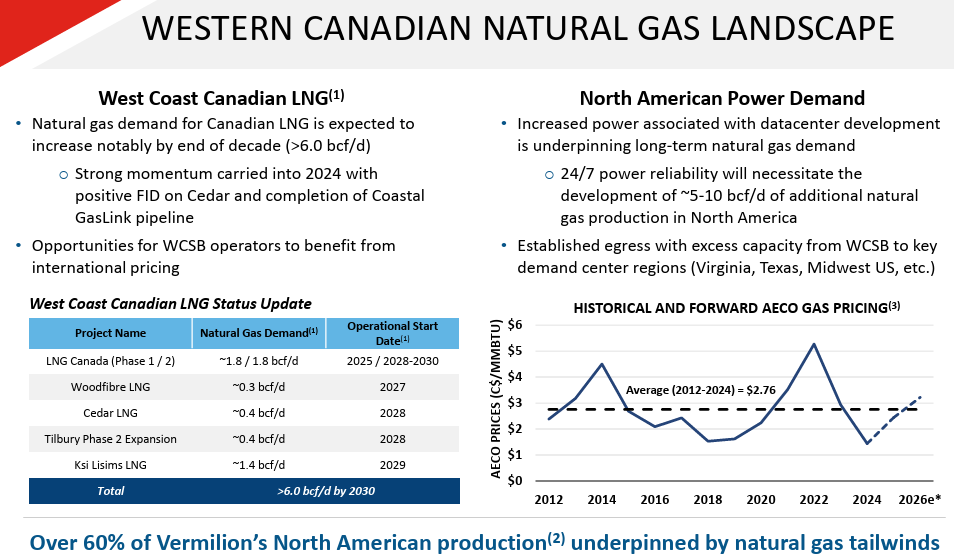 WESTERN CANADIAN NATURAL GAS LANDSCAPE

West Coast Canadian LNG$^{(1)}$

• Natural gas demand for Canadian LNG is expected to increase notably by end of decade (>6.0 bcf/d)

○ Strong momentum carried into 2024 with positive FID on Cedar and completion of Coastal GasLink pipeline

• Opportunities for WCSB operators to benefit from international pricing

West Coast Canadian LNG Status Update

| Project Name | Natural Gas Demand$^{(1)}$ | Operational Start Date$^{(1)}$ |
|---|---|---|
| LNG Canada (Phase 1 / 2) | ~1.8 / 1.8 bcf/d | 2025 / 2028-2030 |
| Woodfibre LNG | ~0.3 bcf/d | 2027 |
| Cedar LNG | ~0.4 bcf/d | 2028 |
| Tilbury Phase 2 Expansion | ~0.4 bcf/d | 2028 |
| Ksi Lisims LNG | ~1.4 bcf/d | 2029 |
| Total | >6.0 bcf/d by 2030 | |

North American Power Demand

• Increased power associated with datacenter development is underpinning long-term natural gas demand

○ 24/7 power reliability will necessitate the development of ~5-10 bcf/d of additional natural gas production in North America

• Established egress with excess capacity from WCSB to key demand center regions (Virginia, Texas, Midwest US, etc.)

HISTORICAL AND FORWARD AECO GAS PRICING$^{(3)}$

AECO PRICES (C$/MMBTU)

$6
$5
$4
$3
$2
$1
$0

Average (2012-2024) = $2.76

2012 2014 2016 2018 2020 2022 2024 2026e*

Over 60% of Vermilion's North American production$^{(2)}$ underpinned by natural gas tailwinds